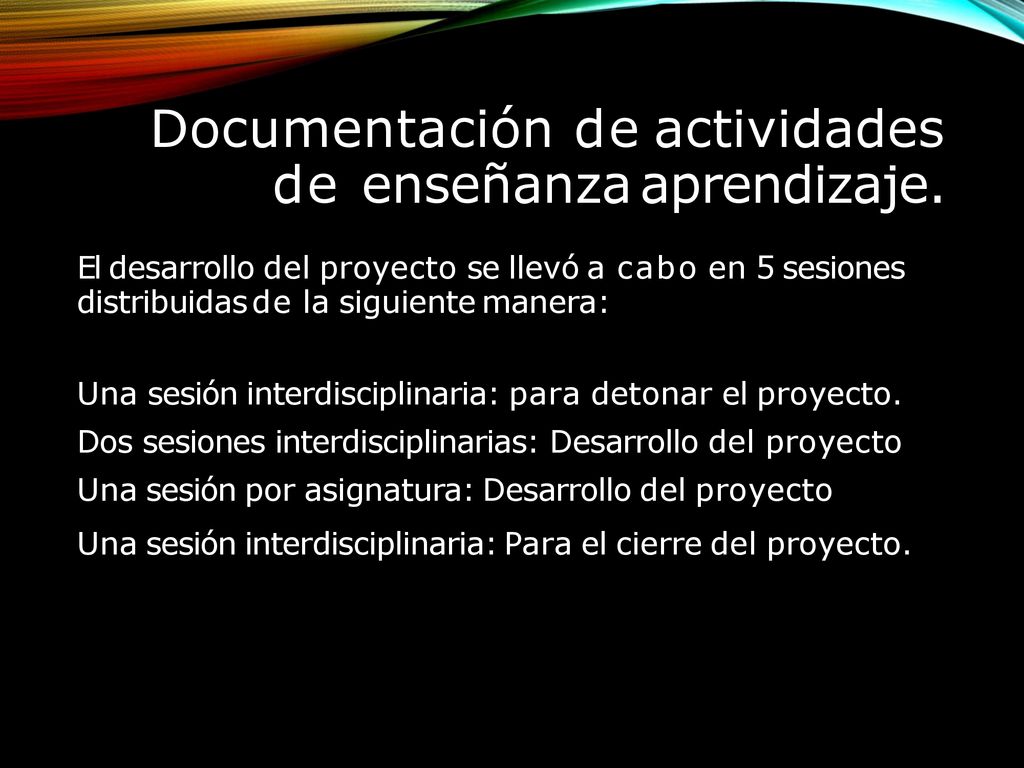 Documentación de actividades de enseñanza aprendizaje.

El desarrollo del proyecto se llevó a cabo en 5 sesiones distribuidas de la siguiente manera:

Una sesión interdisciplinaria: para detonar el proyecto.

Dos sesiones interdisciplinarias: Desarrollo del proyecto

Una sesión por asignatura: Desarrollo del proyecto

Una sesión interdisciplinaria: Para el cierre del proyecto.